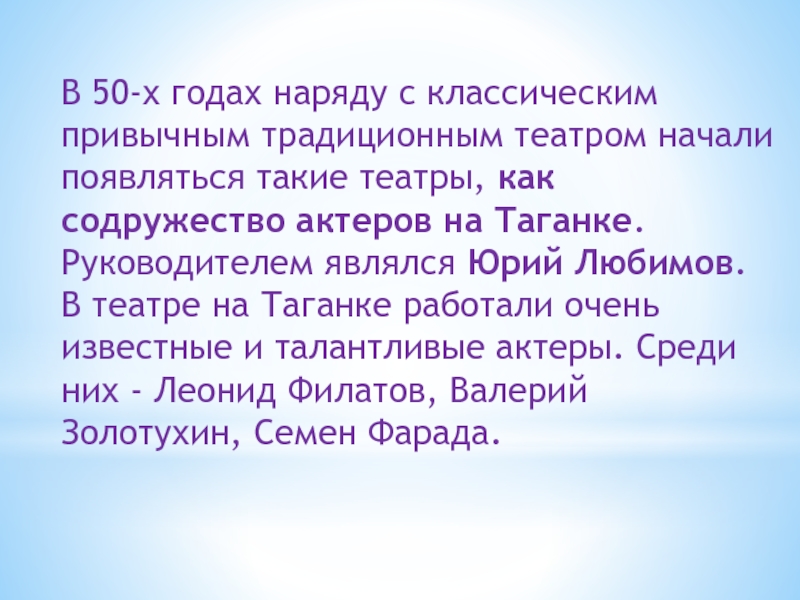 В 50-х годах наряду с классическим привычным традиционным театром начали появляться такие театры, как содружество актеров на Таганке. Руководителем являлся Юрий Любимов. В театре на Таганке работали очень известные и талантливые актеры. Среди них - Леонид Филатов, Валерий Золотухин, Семен Фарада.